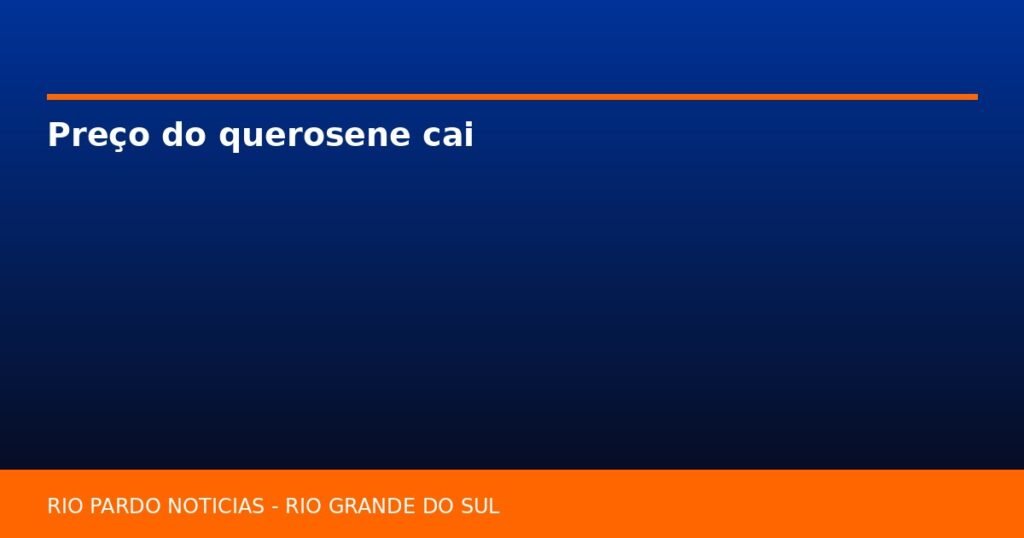 Preço do querosene cai

RIO PARDO NOTICIAS - RIO GRANDE DO SUL